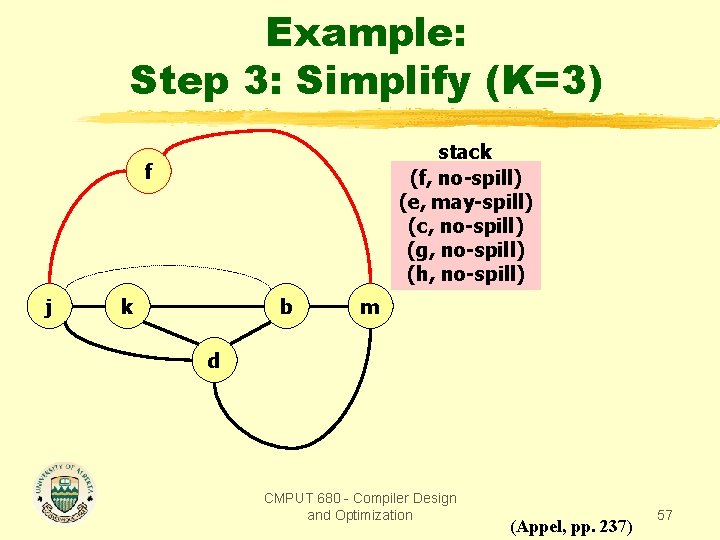 Example:
Step 3: Simplify (K=3)

f
j
k
b
m
d

stack
(f, no-spill)
(e, may-spill)
(c, no-spill)
(g, no-spill)
(h, no-spill)

UNIVERSITY OF ALBERTA

CMPUT 680 - Compiler Design and Optimization

(Appel, pp. 237)

57